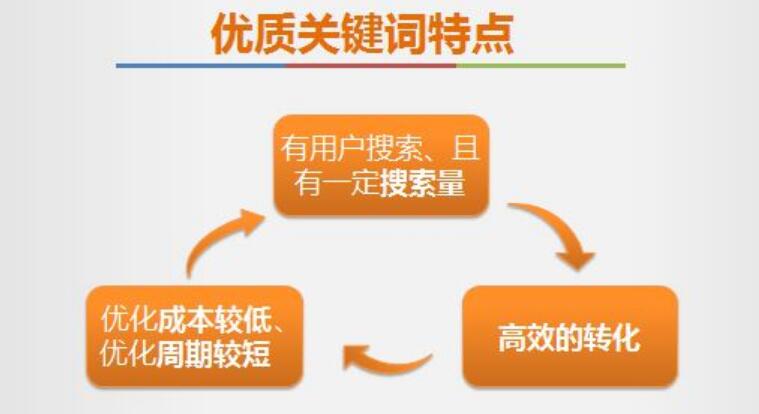 优质关键词特点

有用户搜索、且有一定搜索量

高效的转化

优化成本较低、优化周期较短